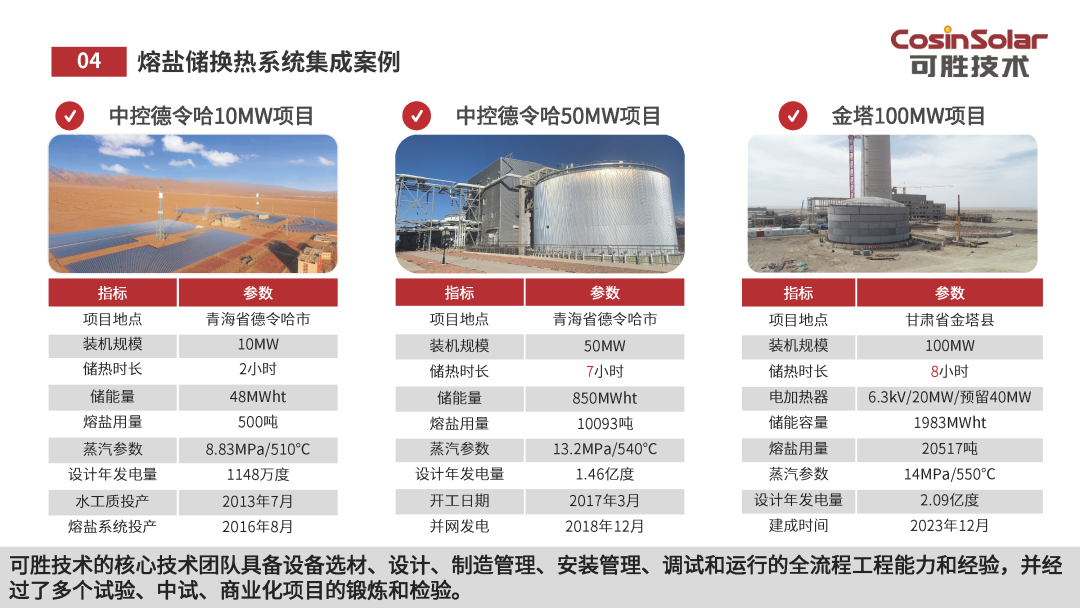 04 熔盐储换热系统集成案例

CosinSolar
可胜技术

中控德令哈10MW项目

| 指标 | 参数 |
|---|---|
| 项目地点 | 青海省德令哈市 |
| 装机规模 | 10MW |
| 储热时长 | 2小时 |
| 储能量 | 48MWht |
| 熔盐用量 | 500吨 |
| 蒸汽参数 | 8.83MPa/510°C |
| 设计年发电量 | 1148万度 |
| 水工质投产 | 2013年7月 |
| 熔盐系统投产 | 2016年8月 |

中控德令哈50MW项目

| 指标 | 参数 |
|---|---|
| 项目地点 | 青海省德令哈市 |
| 装机规模 | 50MW |
| 储热时长 | 7小时 |
| 储能量 | 850MWht |
| 熔盐用量 | 10093吨 |
| 蒸汽参数 | 13.2MPa/540°C |
| 设计年发电量 | 1.46亿度 |
| 开工日期 | 2017年3月 |
| 并网发电 | 2018年12月 |

金塔100MW项目

| 指标 | 参数 |
|---|---|
| 项目地点 | 甘肃省金塔县 |
| 装机规模 | 100MW |
| 储热时长 | 8小时 |
| 电加热器 | 6.3kV/20MW/预留40MW |
| 储能容量 | 1983MWht |
| 熔盐用量 | 20517吨 |
| 蒸汽参数 | 14MPa/550°C |
| 设计年发电量 | 2.09亿度 |
| 建成时间 | 2023年12月 |

可胜技术的核心技术团队具备设备选材、设计、制造管理、安装管理、调试和运行的全流程工程能力和经验，并经过了多个试验、中试、商业化项目的锻炼和检验。